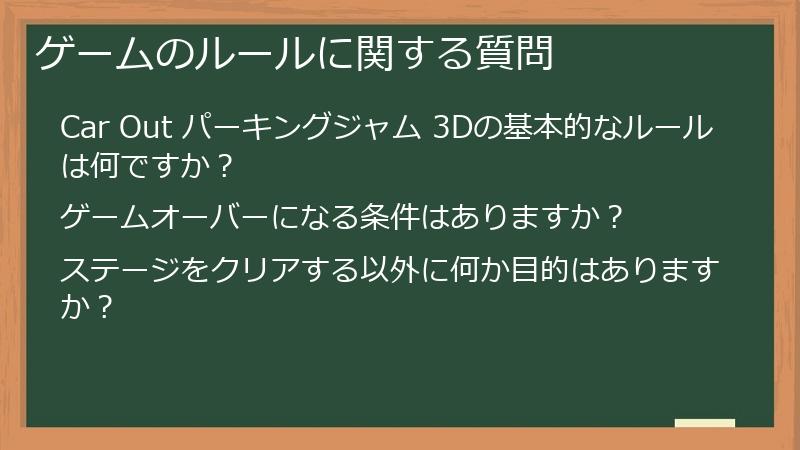 ゲームのルールに関する質問

Car Out パーキングジャム 3Dの基本的なルールは何ですか？

ゲームオーバーになる条件はありますか？

ステージをクリアする以外に何か目的はありますか？